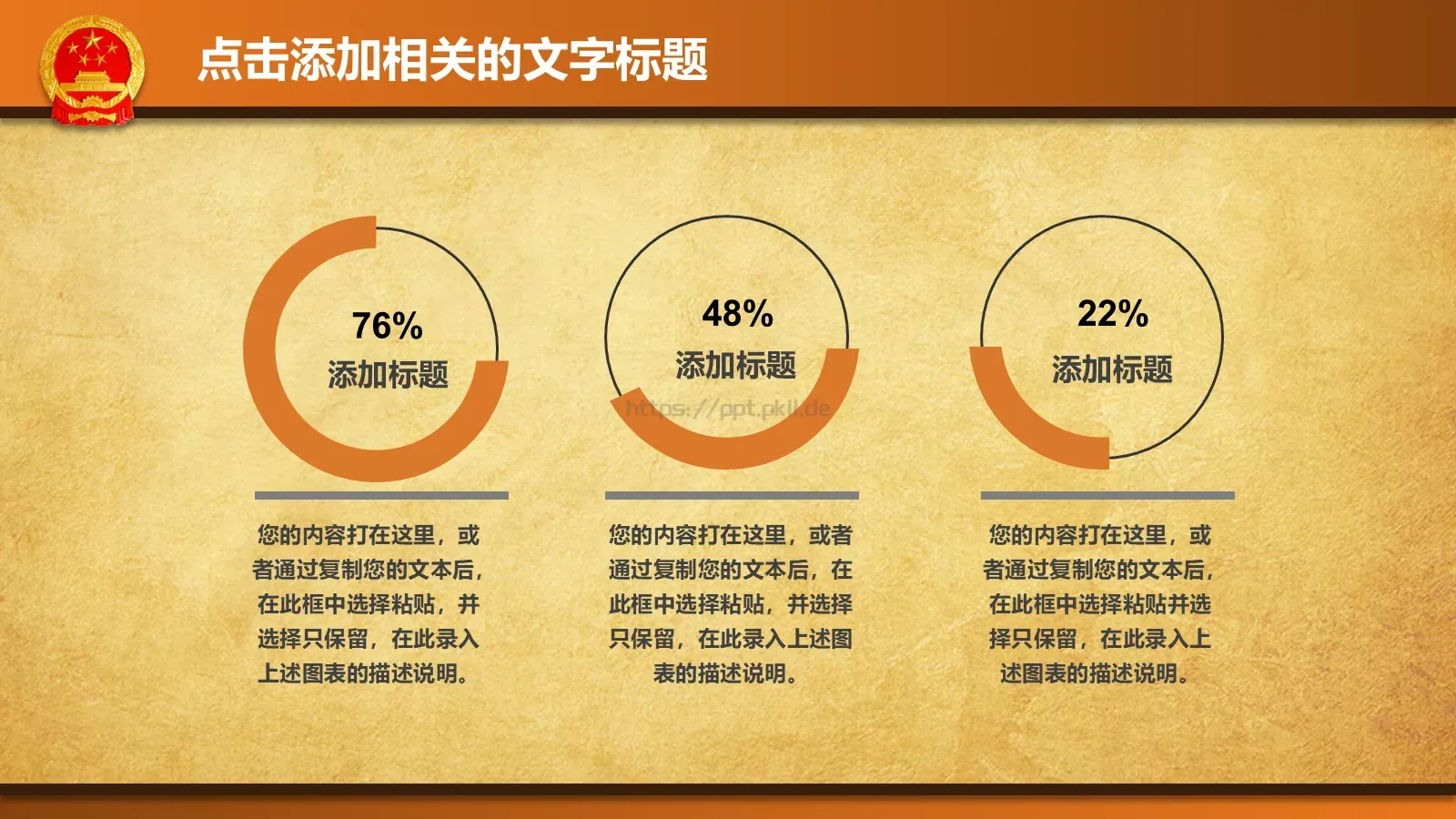 点击添加相关的文字标题

76%
添加标题

您的内容打在这里，或者通过复制您的文本后，在此框中选择粘贴，并选择只保留，在此录入上述图表的描述说明。

48%
添加标题

https://ppt.pkll.de

您的内容打在这里，或者通过复制您的文本后，在此框中选择粘贴，并选择只保留，在此录入上述图表的描述说明。

22%
添加标题

您的内容打在这里，或者通过复制您的文本后，在此框中选择粘贴并选择只保留，在此录入上述图表的描述说明。